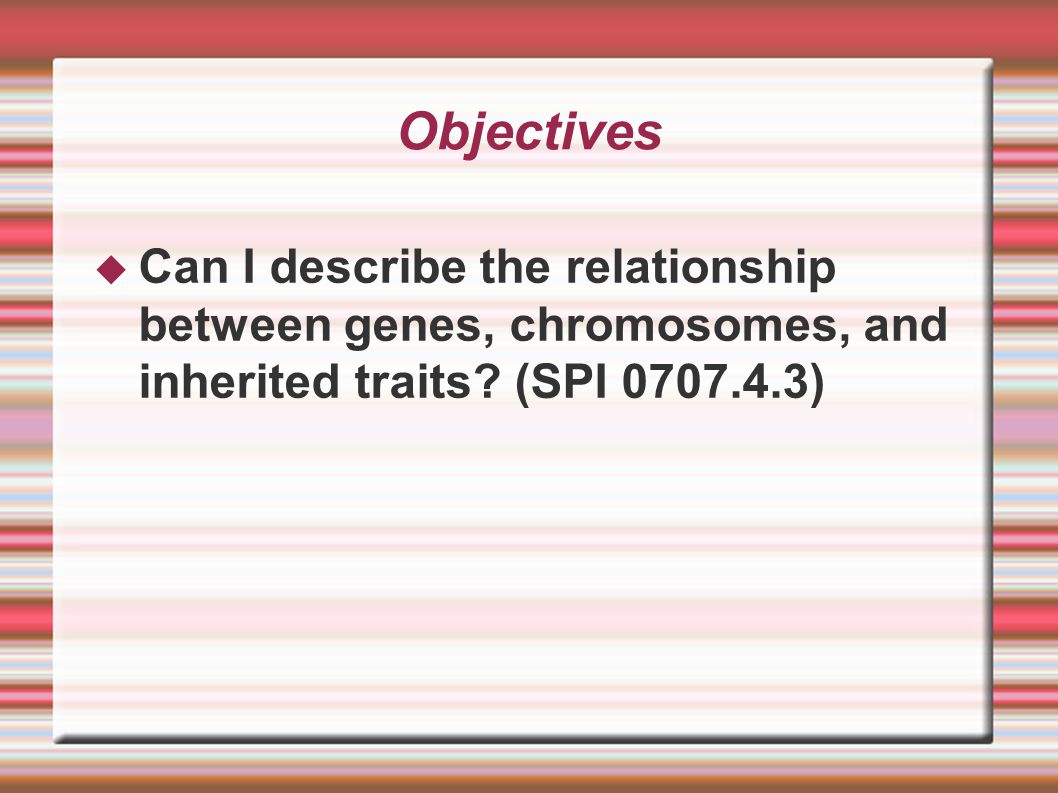 Objectives

Can I describe the relationship between genes, chromosomes, and inherited traits? (SPI 0707.4.3)